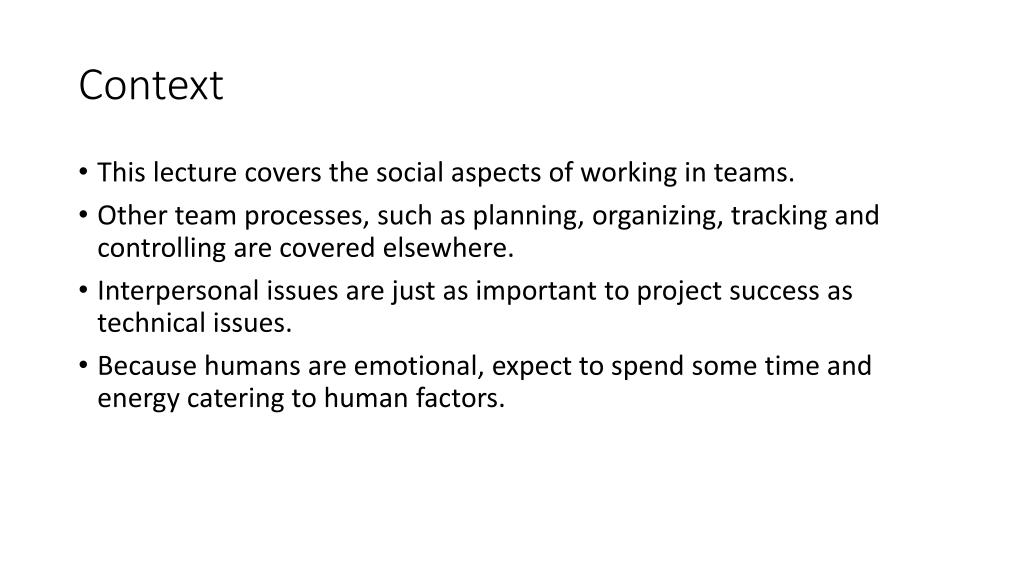 Context

• This lecture covers the social aspects of working in teams.
• Other team processes, such as planning, organizing, tracking and controlling are covered elsewhere.
• Interpersonal issues are just as important to project success as technical issues.
• Because humans are emotional, expect to spend some time and energy catering to human factors.